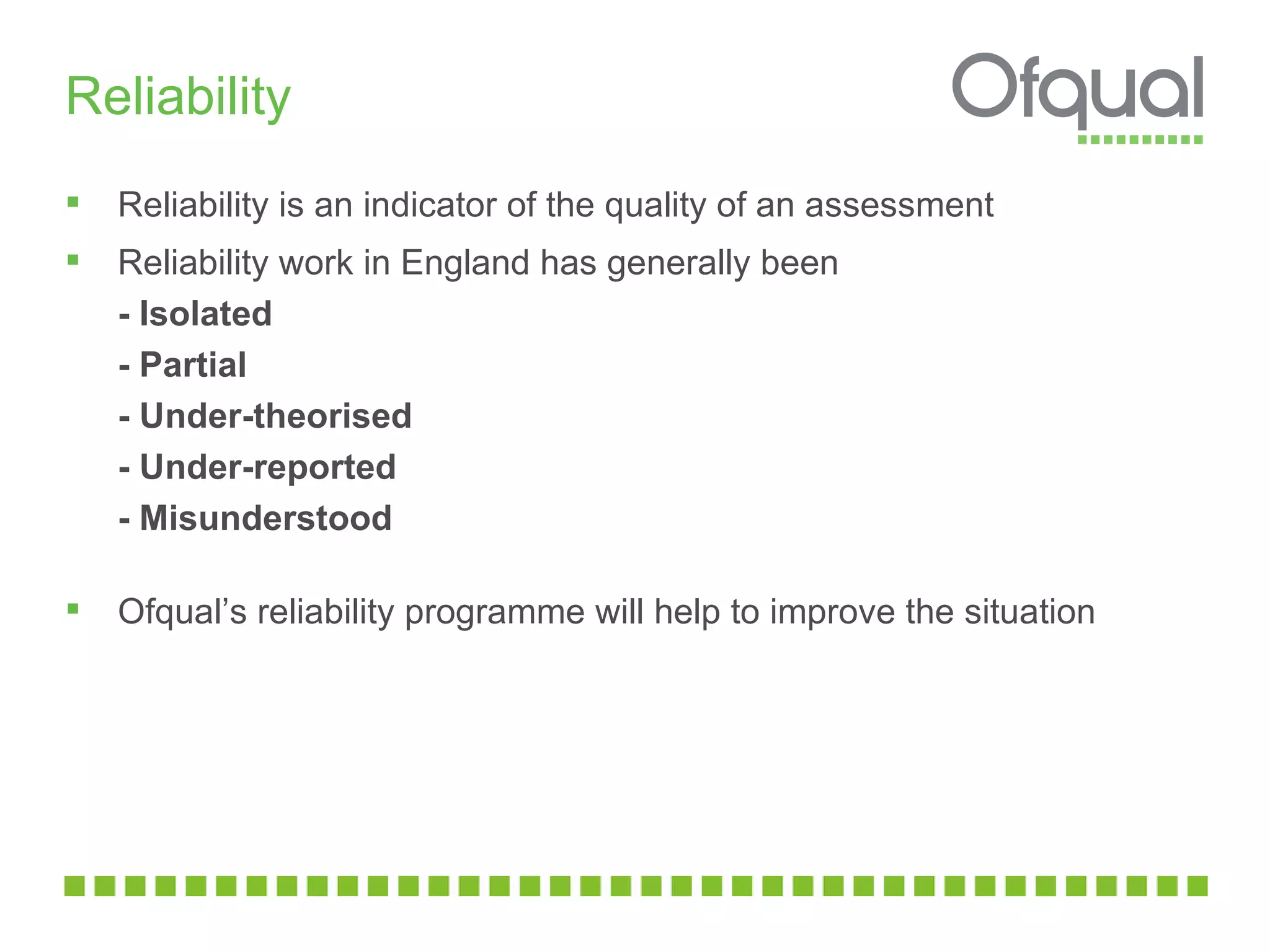 Reliability

Ofqual

▪ Reliability is an indicator of the quality of an assessment

▪ Reliability work in England has generally been
- Isolated
- Partial
- Under-theorised
- Under-reported
- Misunderstood

▪ Ofqual's reliability programme will help to improve the situation